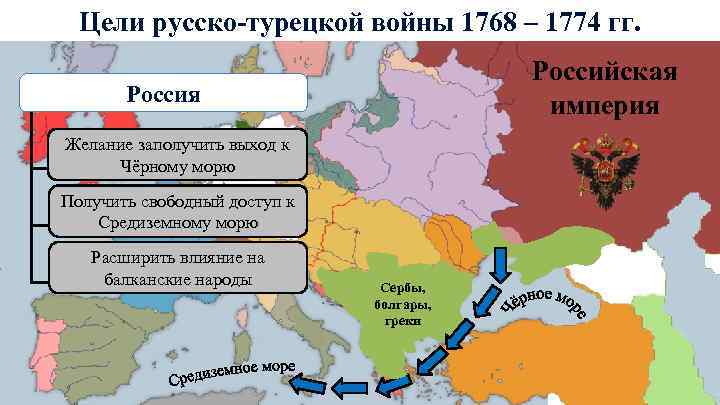 Цели русско-турецкой войны 1768 – 1774 гг.

Россия

Желание заполучить выход к Чёрному морю

Получить свободный доступ к Средиземному морю

Расширить влияние на балканские народы

Российская империя

Сербы, болгары, греки

Чёрное море

Средиземное море